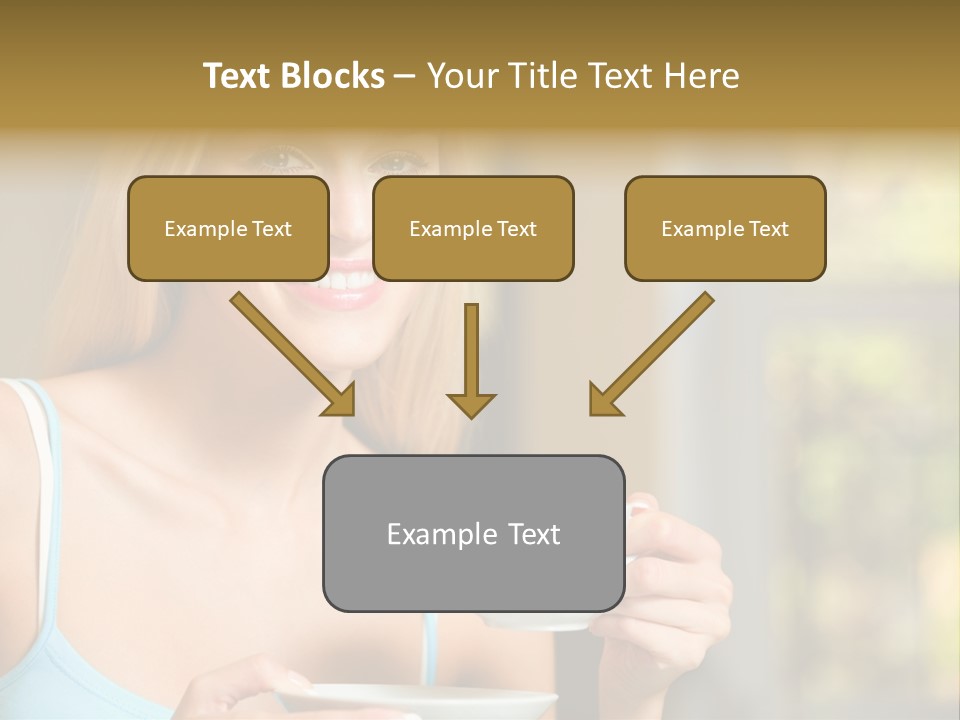 Text Blocks – Your Title Text Here

Example Text

Example Text

Example Text

Example Text